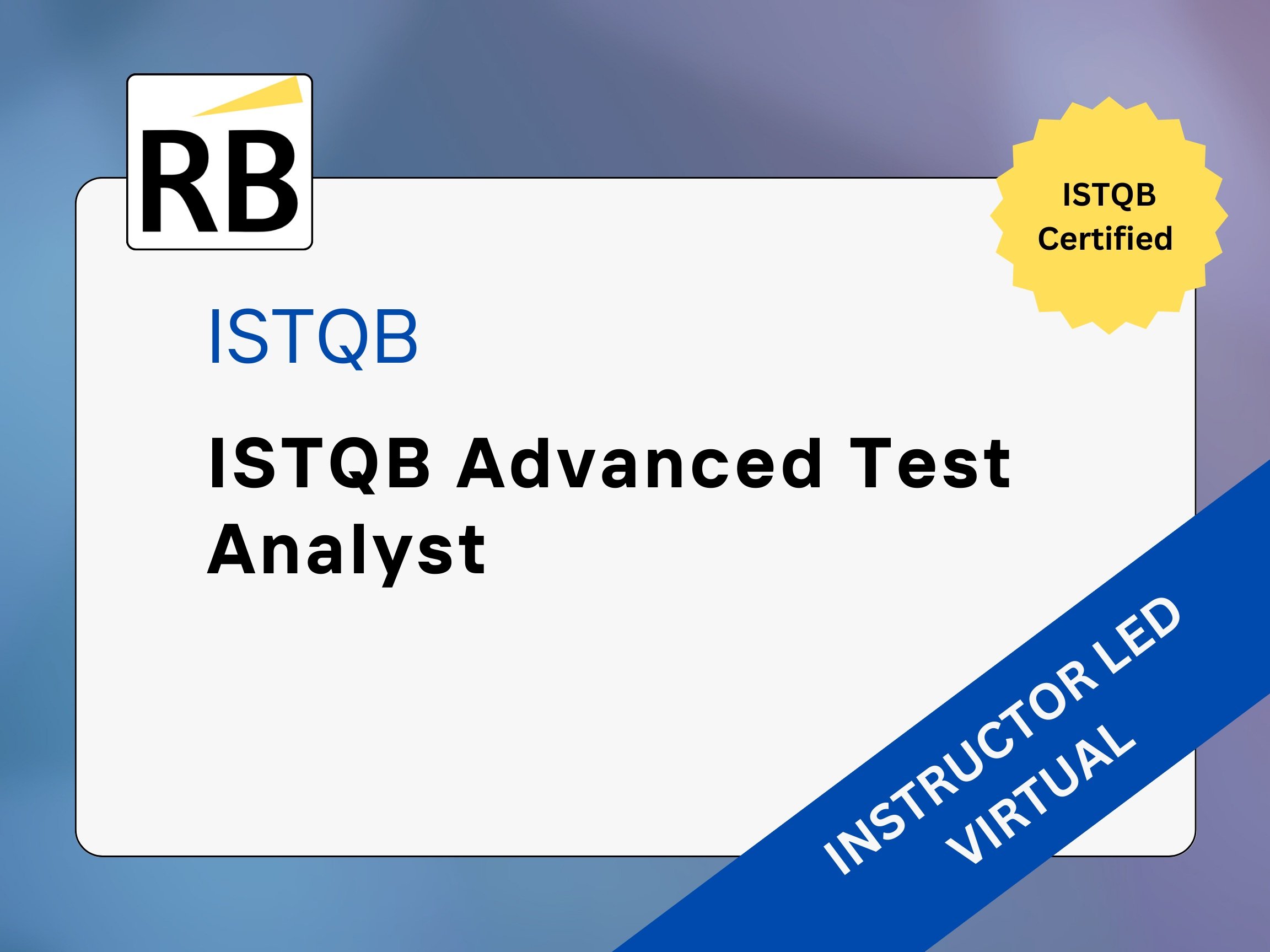 RB

ISTQB Certified

ISTQB

ISTQB Advanced Test Analyst

INSTRUCTOR LED VIRTUAL